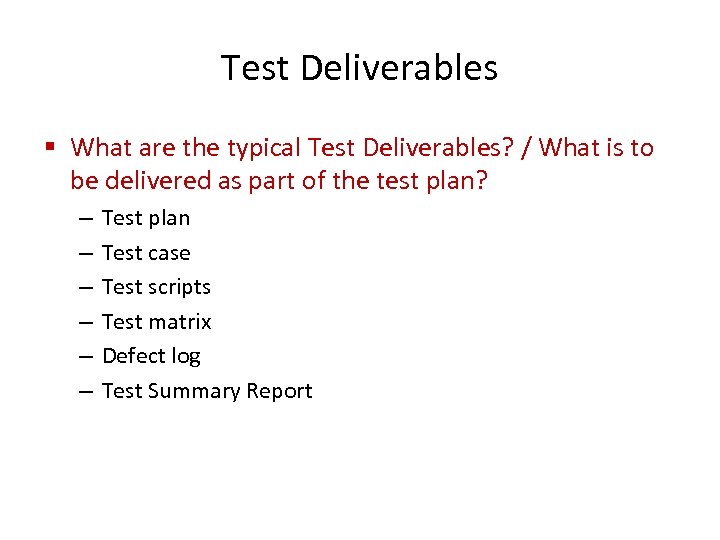 Test Deliverables

▪ What are the typical Test Deliverables? / What is to be delivered as part of the test plan?

– Test plan
– Test case
– Test scripts
– Test matrix
– Defect log
– Test Summary Report